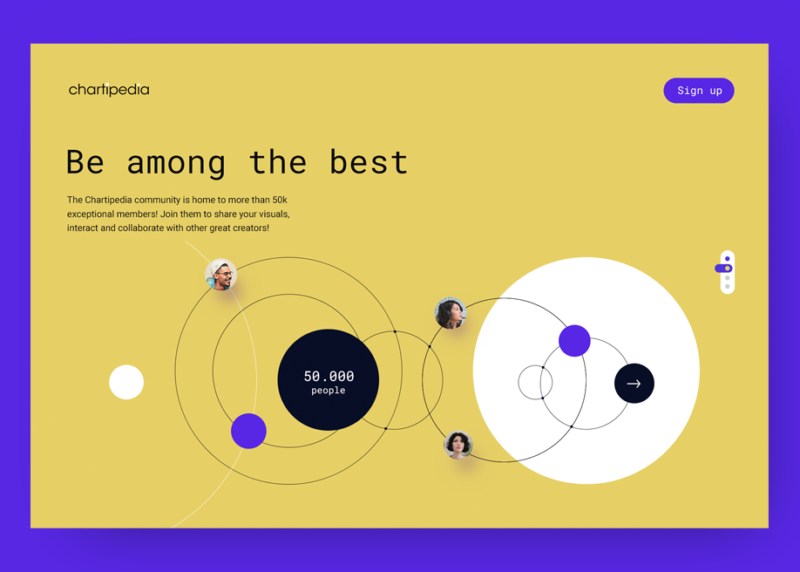 chartipedia

Sign up

Be among the best

The Chartipedia community is home to more than 50k exceptional members! Join them to share your visuals, interact and collaborate with other great creators!

50.000
people

→